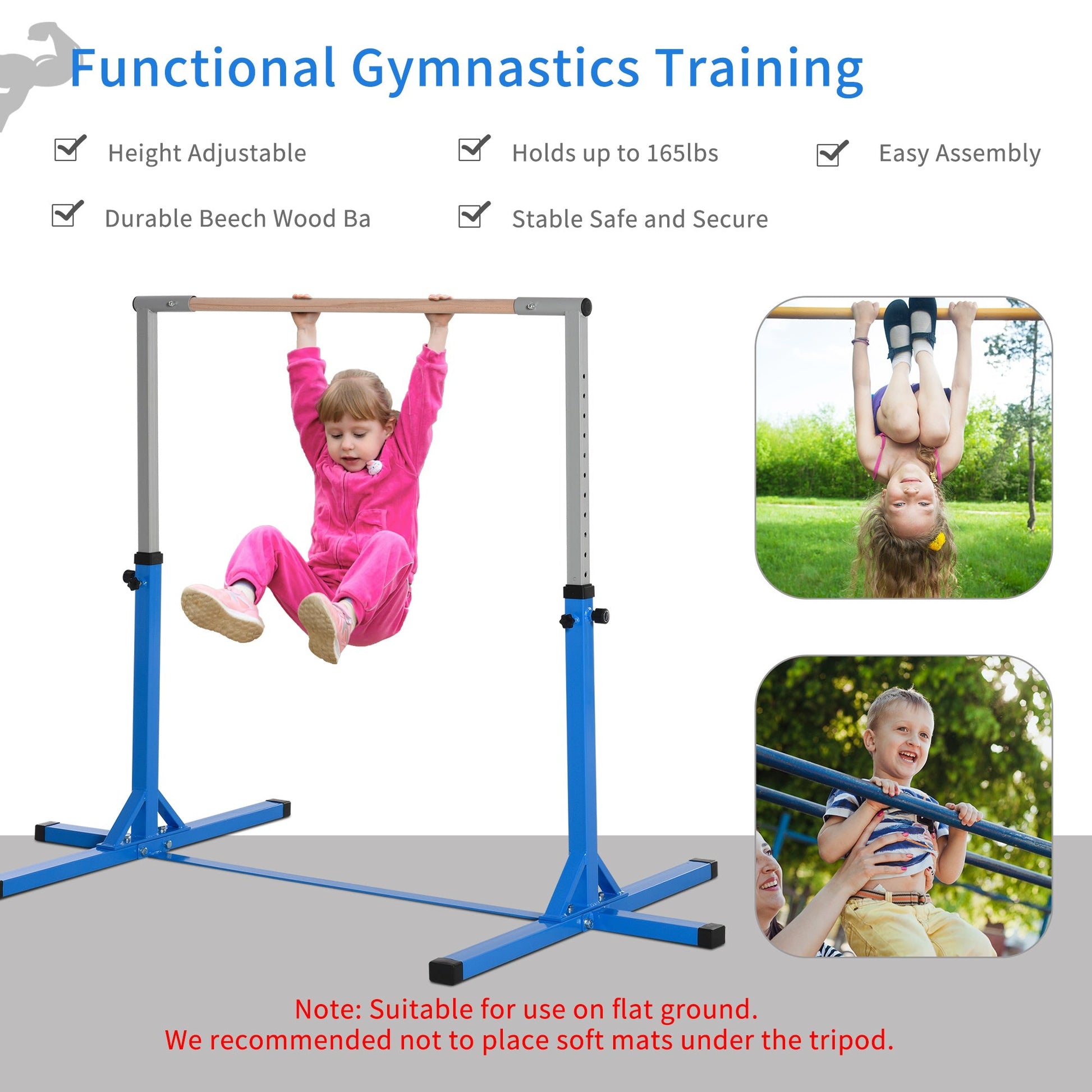 Functional Gymnastics Training

Height Adjustable

Holds up to 165lbs

Easy Assembly

Durable Beech Wood Ba

Stable Safe and Secure

Note: Suitable for use on flat ground.
We recommended not to place soft mats under the tripod.